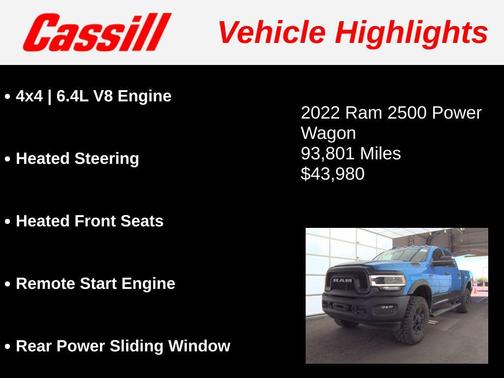 Cassill Vehicle Highlights

• 4x4 | 6.4L V8 Engine

• Heated Steering

• Heated Front Seats

• Remote Start Engine

• Rear Power Sliding Window

2022 Ram 2500 Power Wagon
93,801 Miles
$43,980

RAM